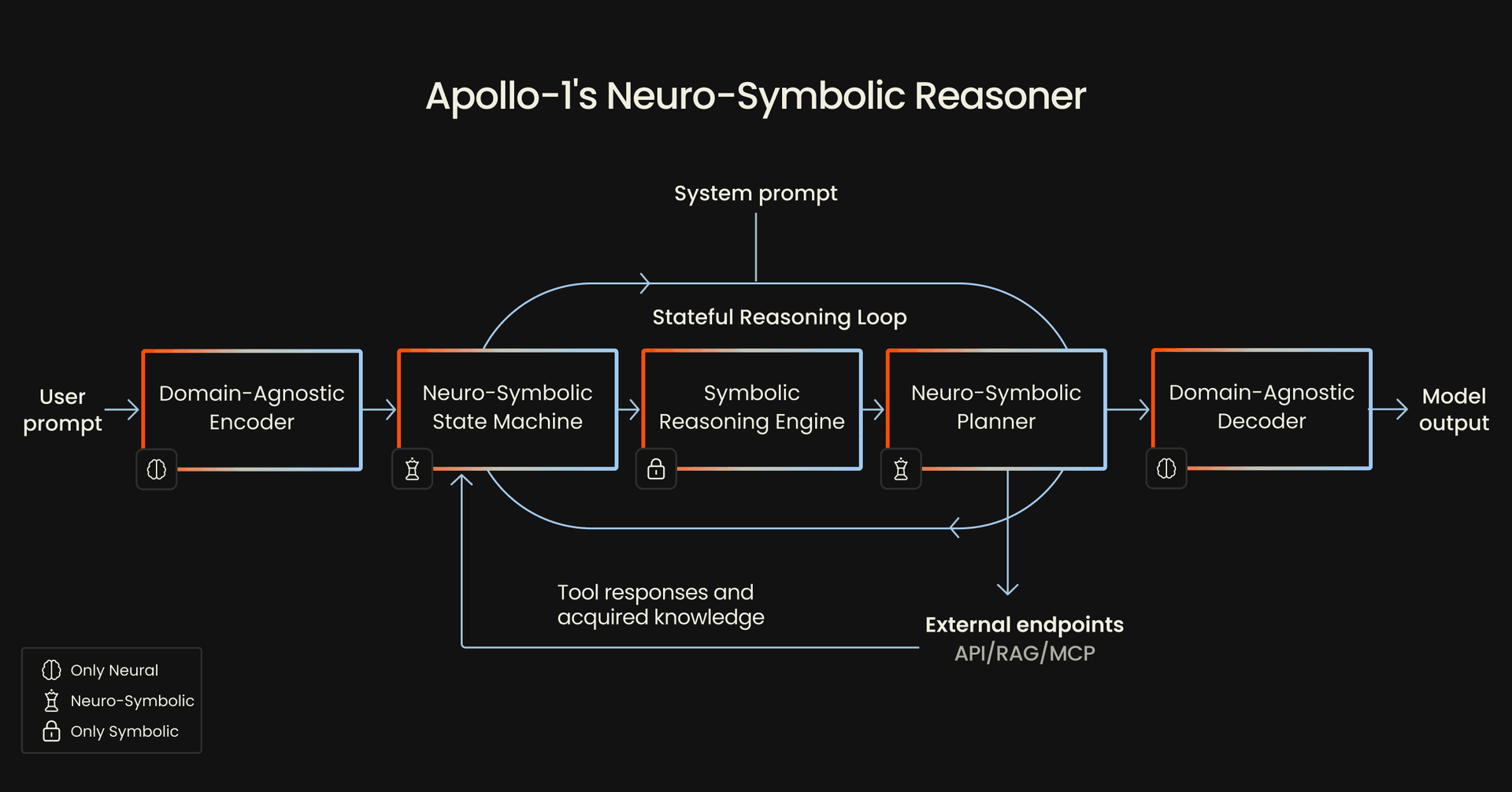 Apollo-1's Neuro-Symbolic Reasoner

System prompt

Stateful Reasoning Loop

User prompt

Domain-Agnostic Encoder

Neuro-Symbolic State Machine

Symbolic Reasoning Engine

Neuro-Symbolic Planner

Domain-Agnostic Decoder

Model output

Tool responses and acquired knowledge

External endpoints
API/RAG/MCP

Only Neural
Neuro-Symbolic
Only Symbolic